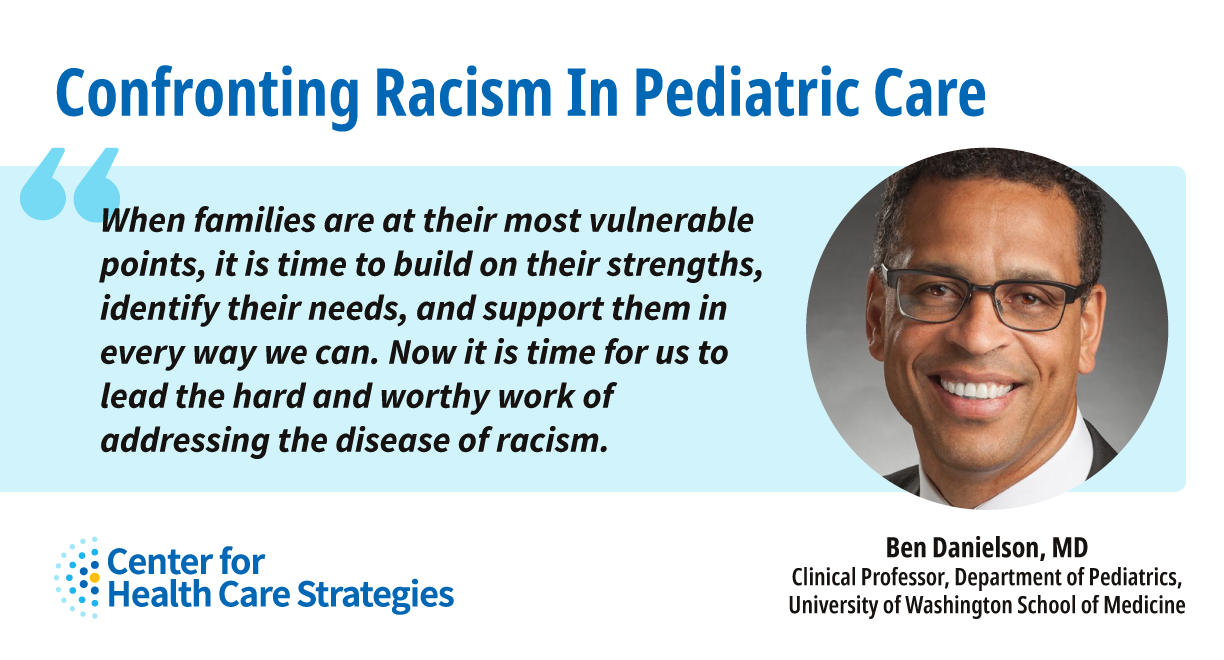 Confronting Racism In Pediatric Care

When families are at their most vulnerable points, it is time to build on their strengths, identify their needs, and support them in every way we can. Now it is time for us to lead the hard and worthy work of addressing the disease of racism.

Center for Health Care Strategies

Ben Danielson, MD
Clinical Professor, Department of Pediatrics, University of Washington School of Medicine